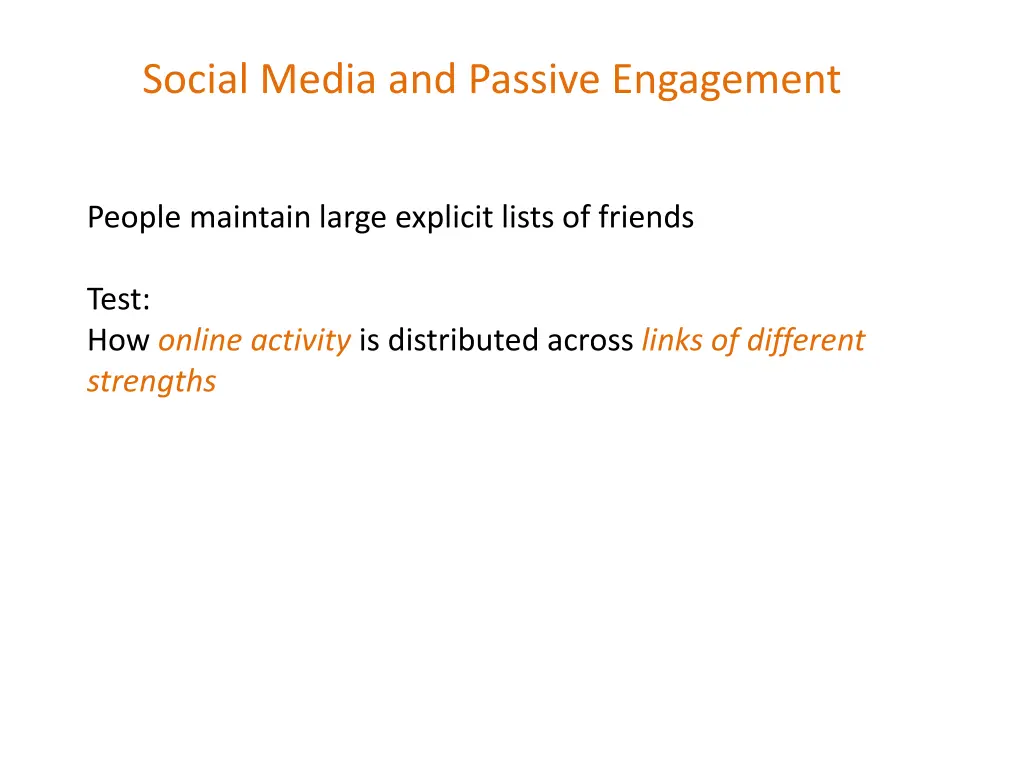 Social Media and Passive Engagement

People maintain large explicit lists of friends

Test:
How online activity is distributed across links of different strengths